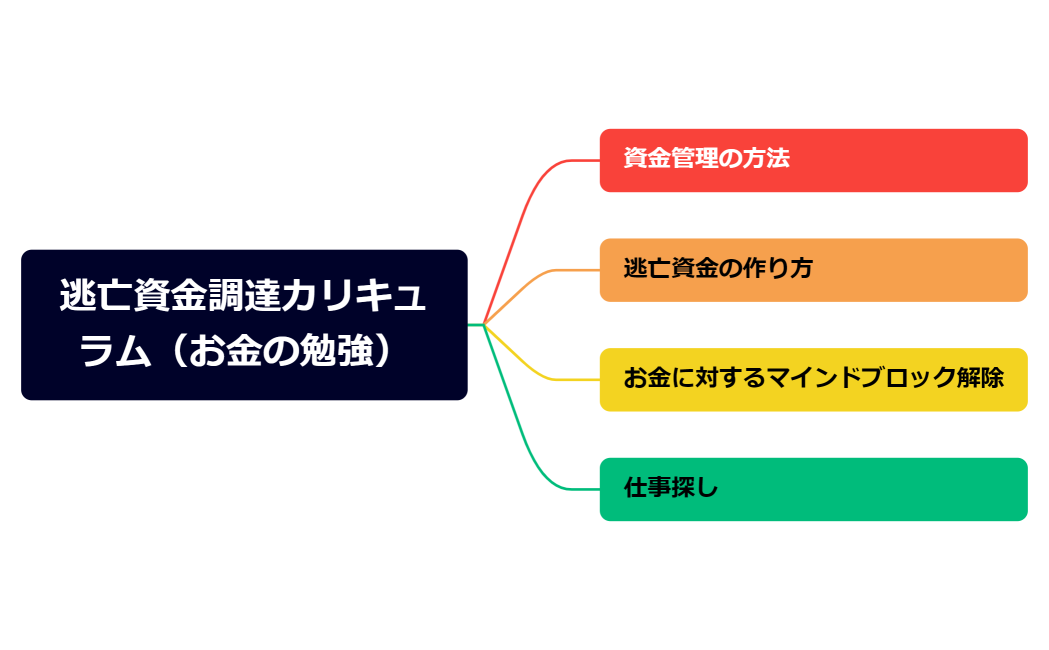 逃亡資金調達カリキュラム（お金の勉強）

資金管理の方法

逃亡資金の作り方

お金に対するマインドブロック解除

仕事探し